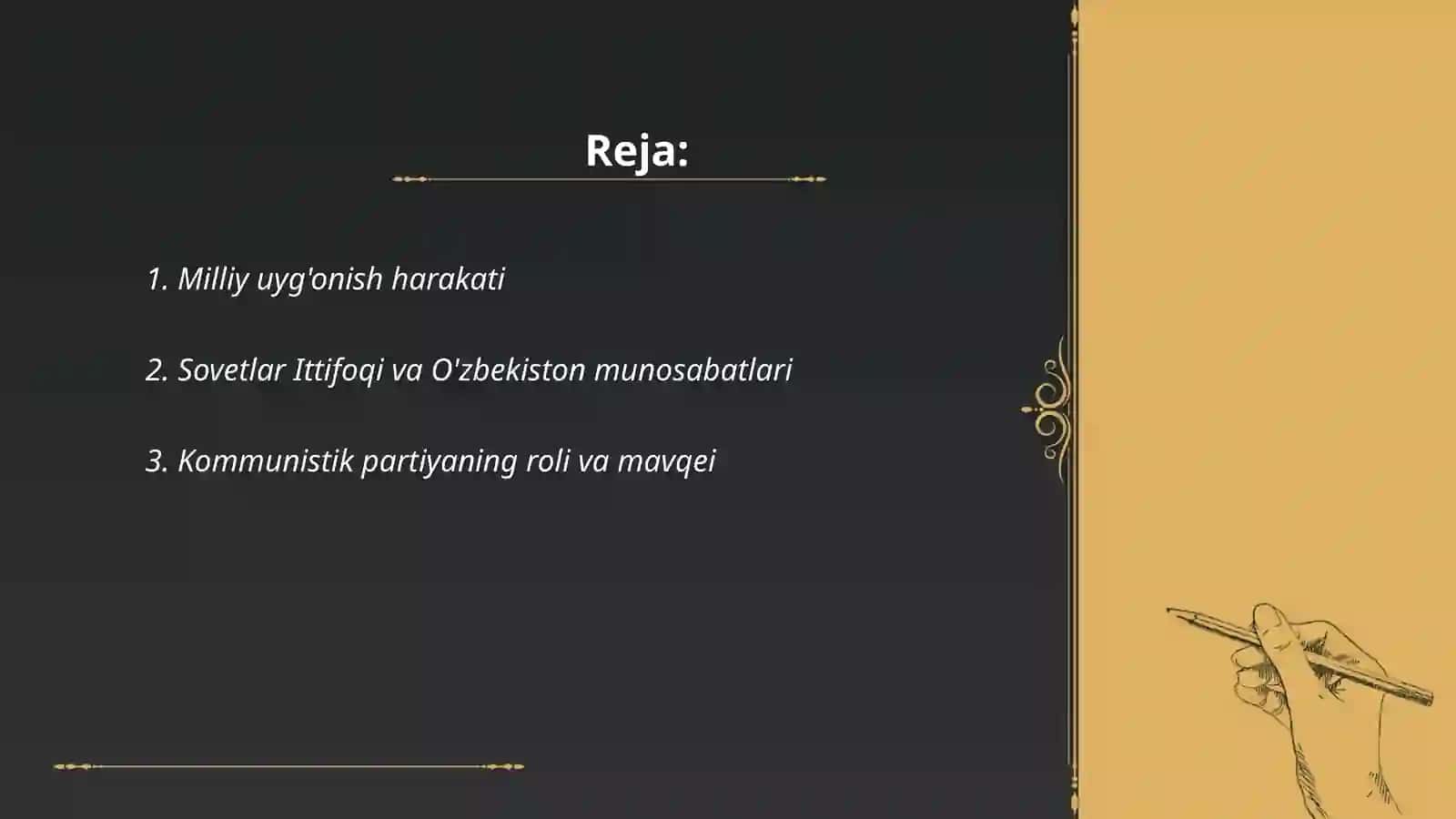 Reja:

1. Milliy uyg'onish harakati

2. Sovetlar Ittifoqi va O'zbekiston munosabatlari

3. Kommunistik partiyaning roli va mavqei